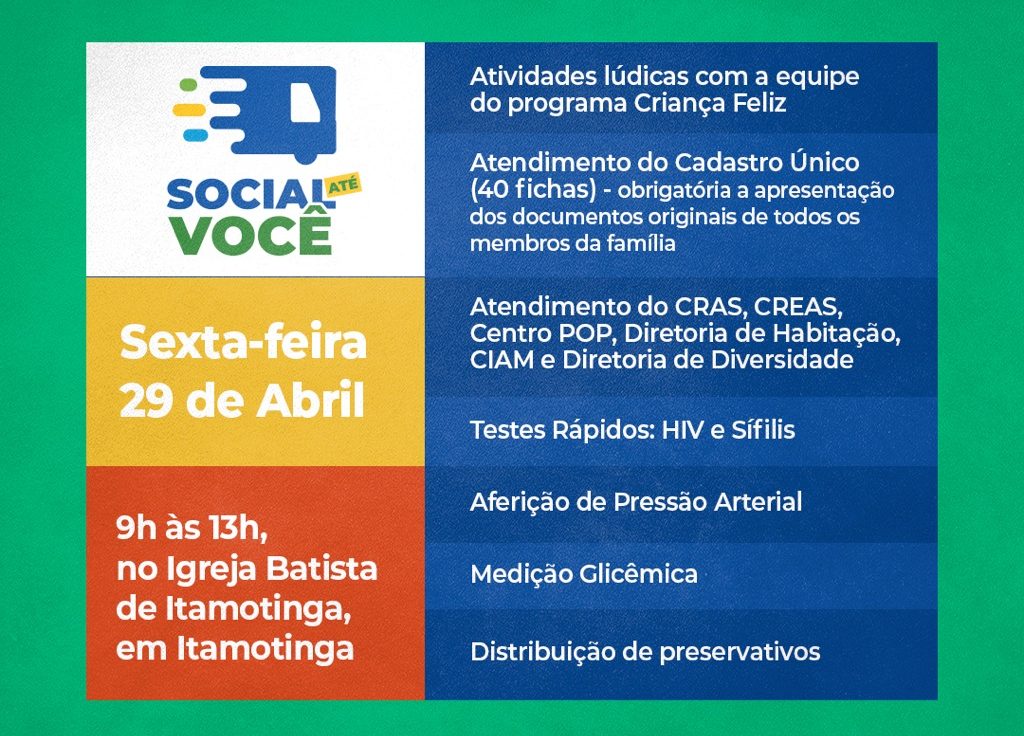 SOCIAL ATÉ VOCÊ

Sexta-feira
29 de Abril

9h às 13h,
no Igreja Batista de Itamotinga,
em Itamotinga

Atividades lúdicas com a equipe do programa Criança Feliz

Atendimento do Cadastro Único (40 fichas) - obrigatória a apresentação dos documentos originais de todos os membros da família

Atendimento do CRAS, CREAS, Centro POP, Diretoria de Habitação, CIAM e Diretoria de Diversidade

Testes Rápidos: HIV e Sífilis

Aferição de Pressão Arterial

Medição Glicêmica

Distribuição de preservativos